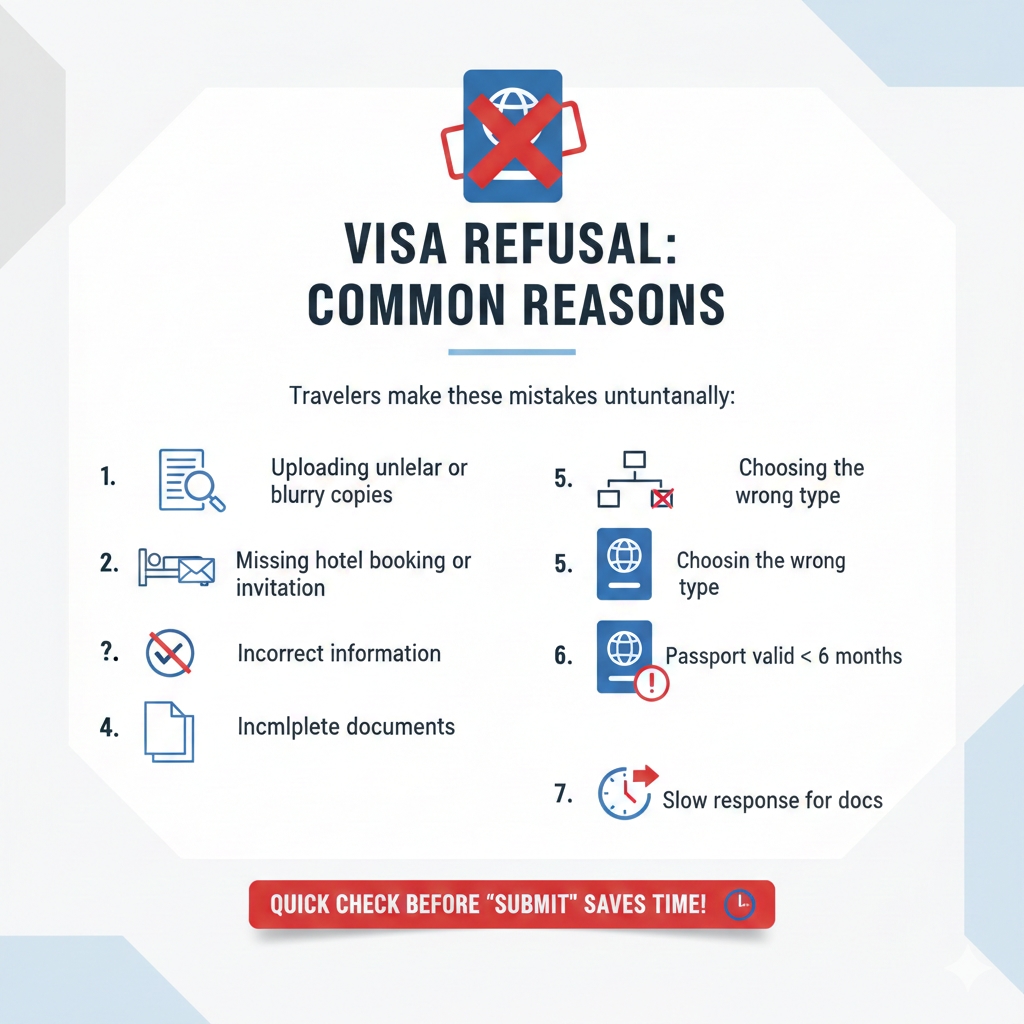 VISA REFUSAL: COMMON REASONS

Travelers make these mistakes untuntanally:

1. Uploading unlelar or blurry copies

2. Missing hotel booking or invitation

?. Incorrect information

4. Incmlplete documents

5. Choosing the wrong type

5. Choosin the wrong type

6. Passport valid < 6 months

7. Slow response for docs

QUICK CHECK BEFORE "SUBMIT" SAVES TIME!